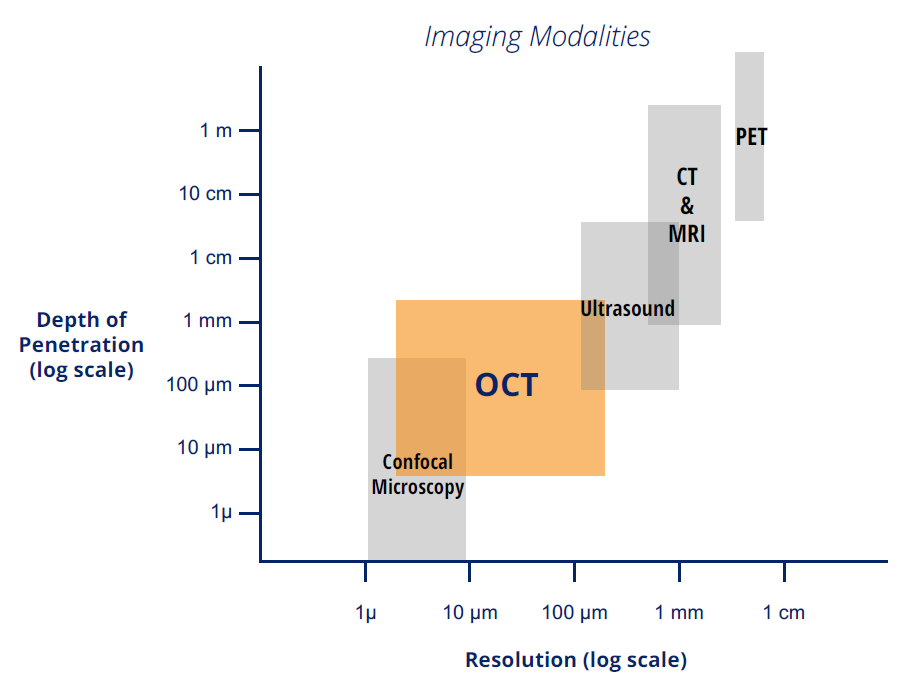 Imaging Modalities

Depth of Penetration (log scale)

1 m
10 cm
1 cm
1 mm
100 µm
10 µm
1µ

PET

CT & MRI

Ultrasound

OCT

Confocal Microscopy

1µ
10 µm
100 µm
1 mm
1 cm

Resolution (log scale)